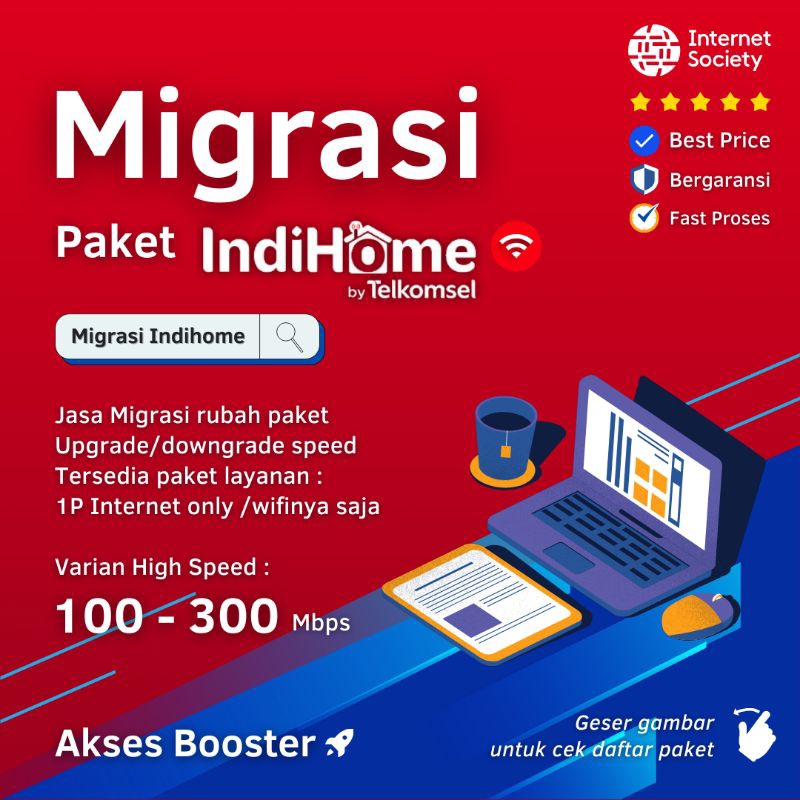 Internet Society

Best Price
Bergaransi
Fast Proses

Migrasi

Paket IndiHome by Telkomsel

Migrasi Indihome

Jasa Migrasi rubah paket
Upgrade/downgrade speed
Tersedia paket layanan :
1P Internet only /wifinya saja

Varian High Speed :
100 - 300 Mbps

Akses Booster

Geser gambar untuk cek daftar paket